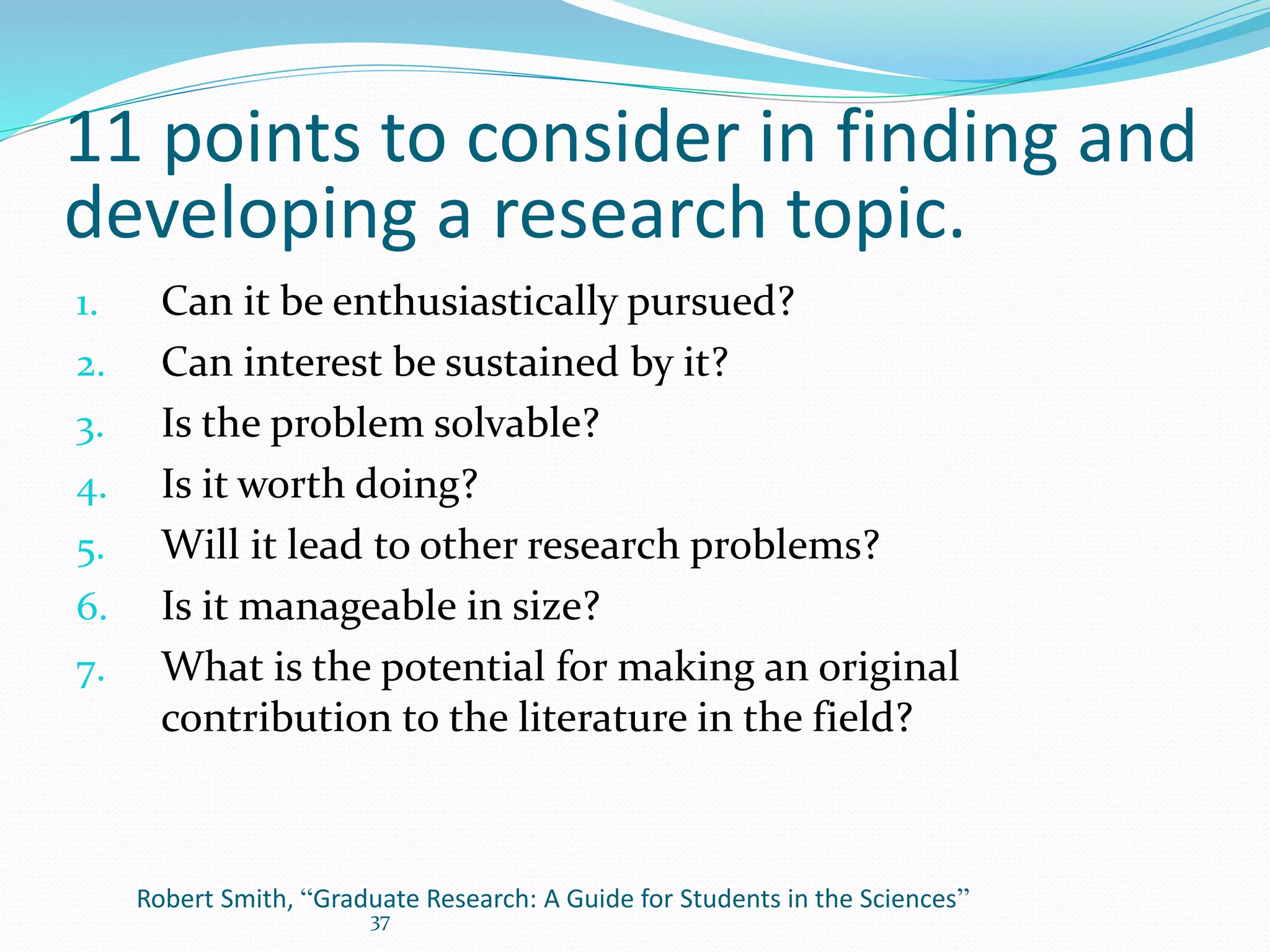 11 points to consider in finding and developing a research topic.

1. Can it be enthusiastically pursued?
2. Can interest be sustained by it?
3. Is the problem solvable?
4. Is it worth doing?
5. Will it lead to other research problems?
6. Is it manageable in size?
7. What is the potential for making an original contribution to the literature in the field?

Robert Smith, “Graduate Research: A Guide for Students in the Sciences”
37